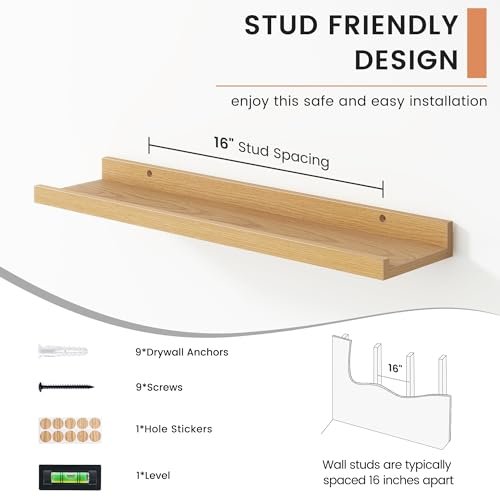 STUD FRIENDLY DESIGN

enjoy this safe and easy installation

16" Stud Spacing

9*Drywall Anchors

9*Screws

1*Hole Stickers

1*Level

16"

Wall studs are typically spaced 16 inches apart